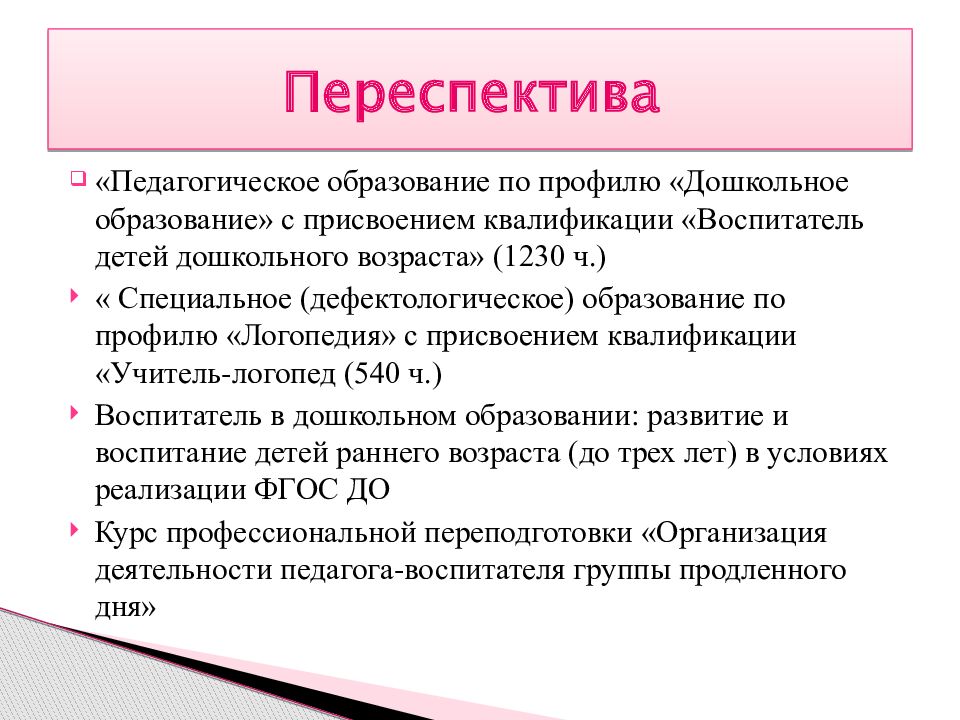 Переспектива

«Педагогическое образование по профилю «Дошкольное образование» с присвоением квалификации «Воспитатель детей дошкольного возраста» (1230 ч.)

« Специальное (дефектологическое) образование по профилю «Логопедия» с присвоением квалификации «Учитель-логопед (540 ч.)

Воспитатель в дошкольном образовании: развитие и воспитание детей раннего возраста (до трех лет) в условиях реализации ФГОС ДО

Курс профессиональной переподготовки «Организация деятельности педагога-воспитателя группы продленного дня»